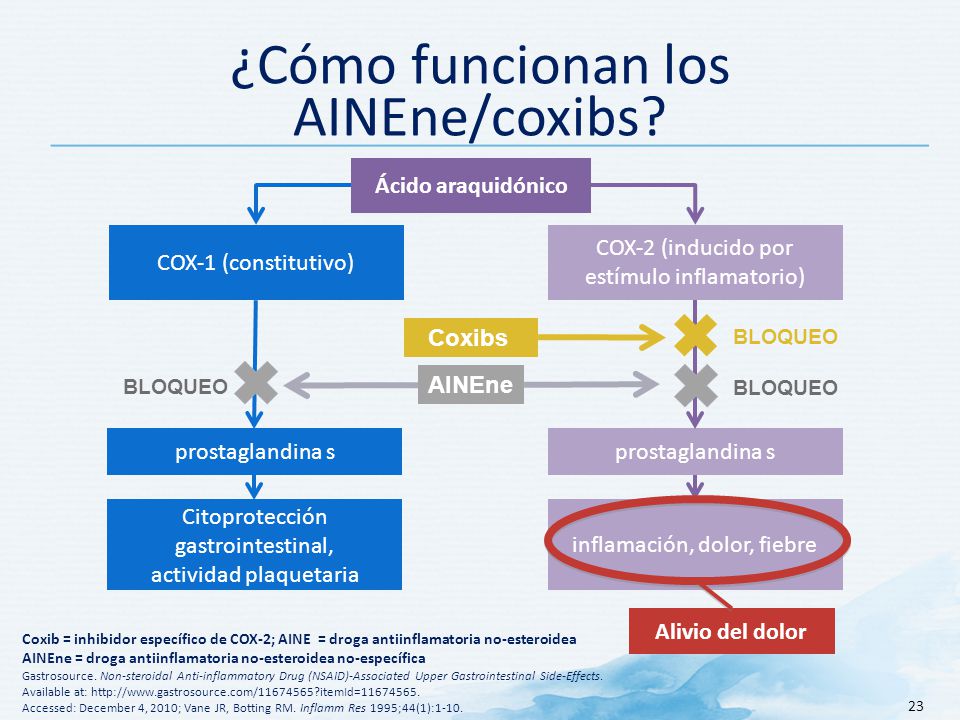 ¿Cómo funcionan los AINEne/coxibs?

Ácido araquidónico

COX-1 (constitutivo)

COX-2 (inducido por estímulo inflamatorio)

Coxibs

BLOQUEO

BLOQUEO

AINEne

BLOQUEO

prostaglandina s

prostaglandina s

Citoprotección gastrointestinal, actividad plaquetaria

inflamación, dolor, fiebre

Alivio del dolor

Coxib = inhibidor específico de COX-2; AINE = droga antiinflamatoria no-esteroidea
AINEne = droga antiinflamatoria no-esteroidea no-específica
Gastrosource. Non-steroidal Anti-inflammatory Drug (NSAID)-Associated Upper Gastrointestinal Side-Effects. Available at: http://www.gastrosource.com/11674565?itemId=11674565. Accessed: December 4, 2010; Vane JR, Botting RM. Inflamm Res 1995;44(1):1-10.

23